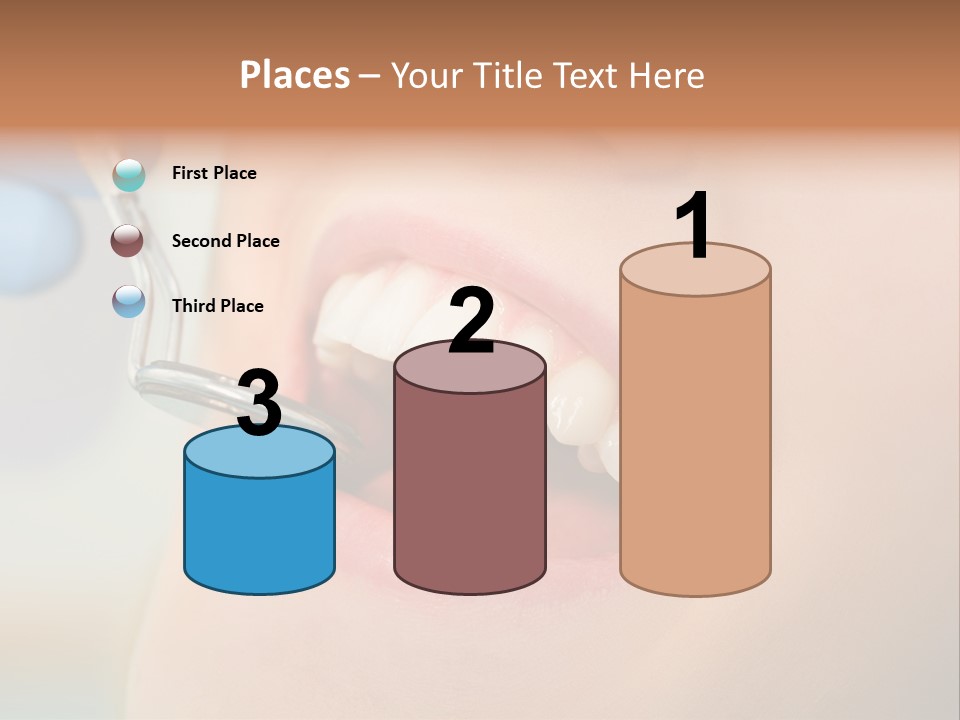 Places – Your Title Text Here

First Place

Second Place

Third Place

3

2

1